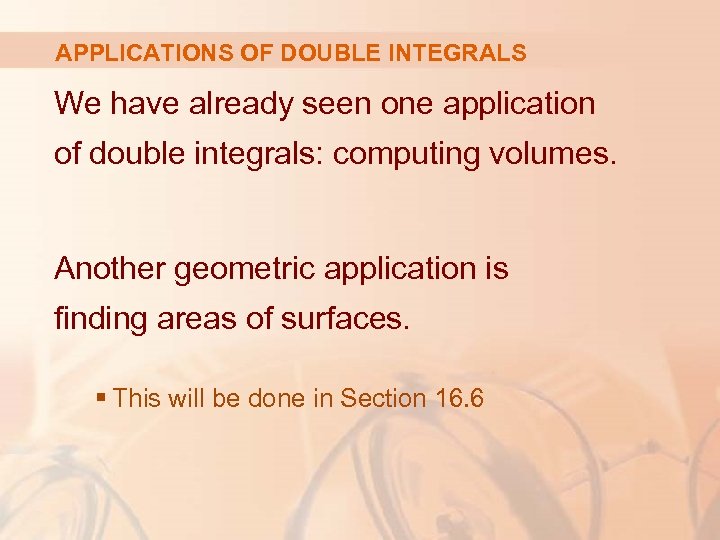 APPLICATIONS OF DOUBLE INTEGRALS

We have already seen one application of double integrals: computing volumes.

Another geometric application is finding areas of surfaces.

▪ This will be done in Section 16.6